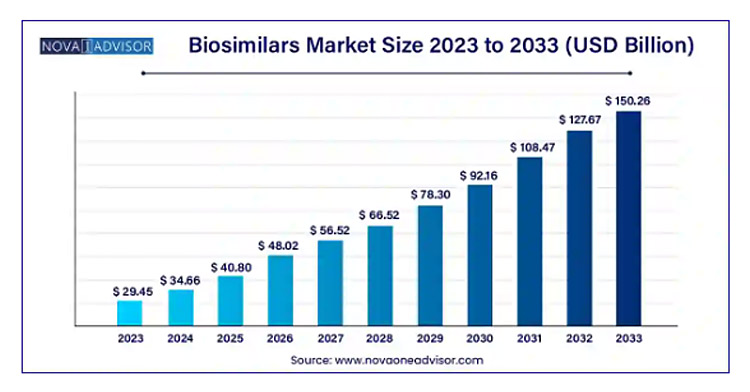 NOVA 1 ADVISOR

Biosimilars Market Size 2023 to 2033 (USD Billion)

$ 29.45
$ 34.66
$ 40.80
$ 48.02
$ 56.52
$ 66.52
$ 78.30
$ 92.16
$ 108.47
$ 127.67
$ 150.26

2023 2024 2025 2026 2027 2028 2029 2030 2031 2032 2033

Source: www.novaoneadvisor.com